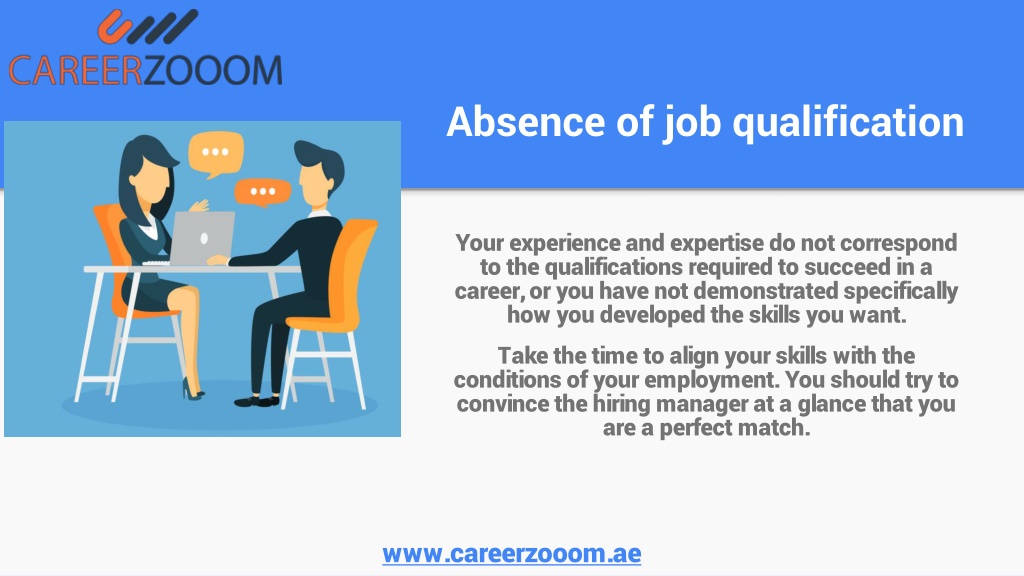 CAREERZOOOM

Absence of job qualification

Your experience and expertise do not correspond to the qualifications required to succeed in a career, or you have not demonstrated specifically how you developed the skills you want.

Take the time to align your skills with the conditions of your employment. You should try to convince the hiring manager at a glance that you are a perfect match.

www.careerzooom.ae